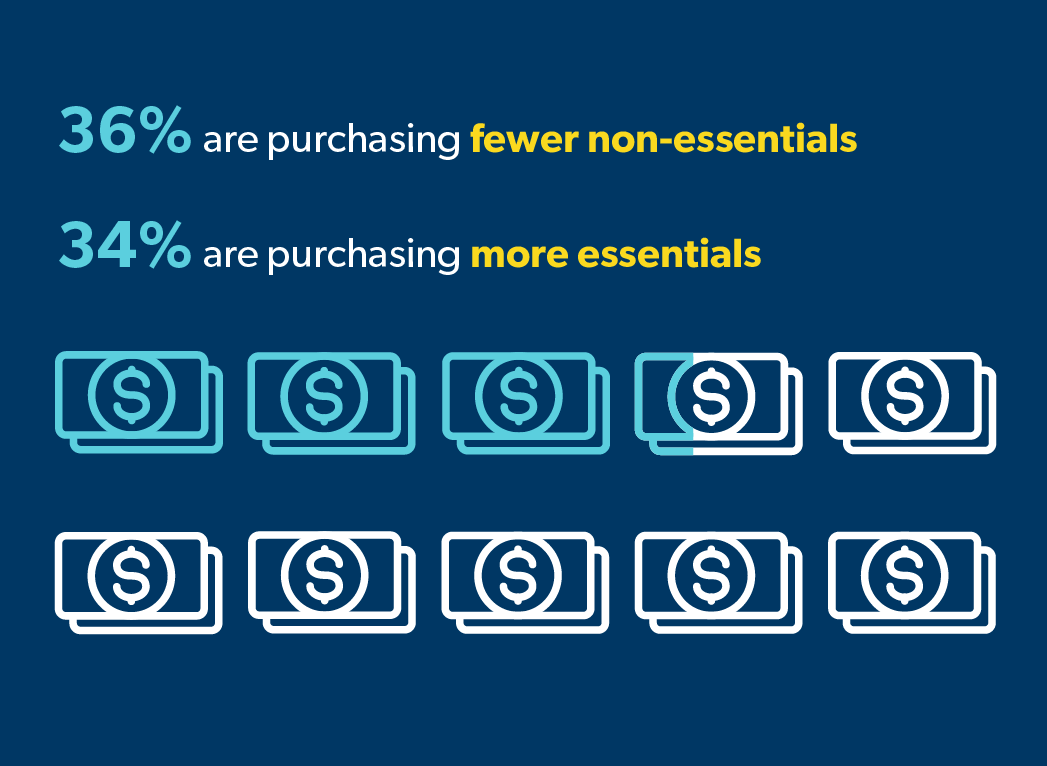 36% are purchasing fewer non-essentials

34% are purchasing more essentials